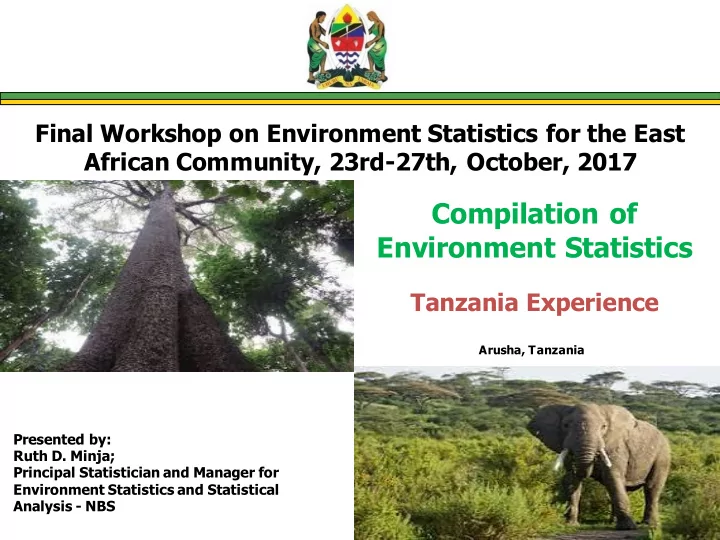 Final Workshop on Environment Statistics for the East African Community, 23rd-27th, October, 2017

Compilation of Environment Statistics

Tanzania Experience

Arusha, Tanzania

Presented by:
Ruth D. Minja;
Principal Statistician and Manager for Environment Statistics and Statistical Analysis - NBS